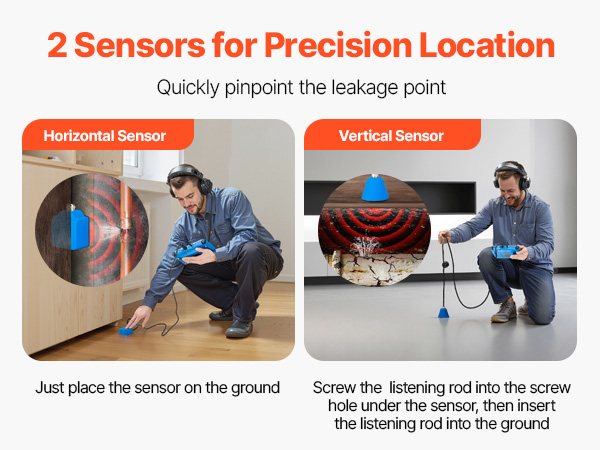 2 Sensors for Precision Location

Quickly pinpoint the leakage point

Horizontal Sensor

Just place the sensor on the ground

Vertical Sensor

Screw the listening rod into the screw hole under the sensor, then insert the listening rod into the ground